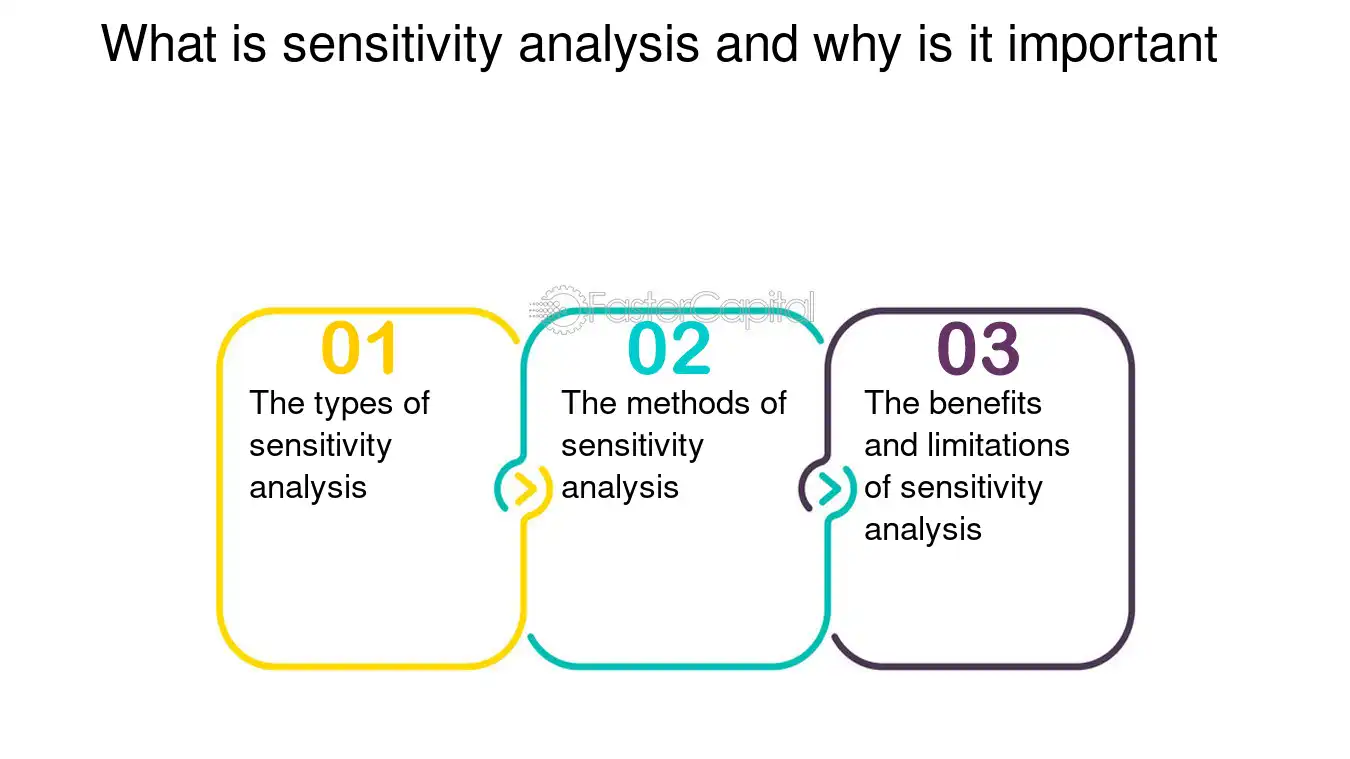 What is sensitivity analysis and why is it important

FasterCapital

01
The types of sensitivity analysis

02
The methods of sensitivity analysis

03
The benefits and limitations of sensitivity analysis